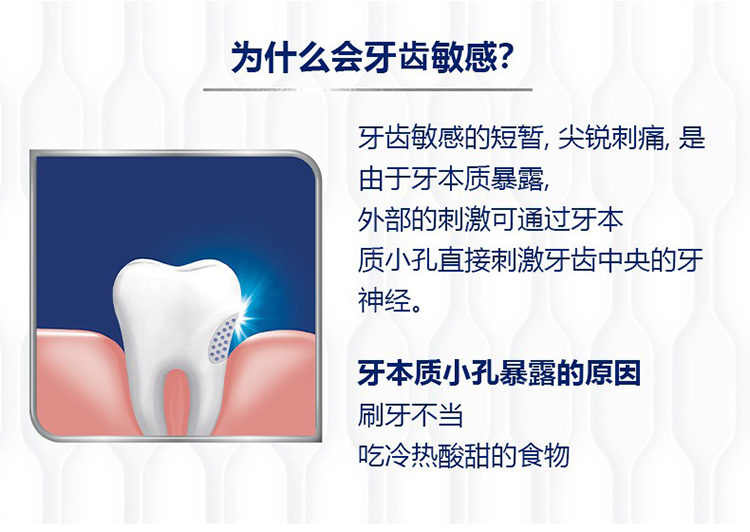 为什么会牙齿敏感?

牙齿敏感的短暂, 尖锐刺痛, 是由于牙本质暴露, 外部的刺激可通过牙本质小孔直接刺激牙齿中央的牙神经。

牙本质小孔暴露的原因
刷牙不当
吃冷热酸甜的食物